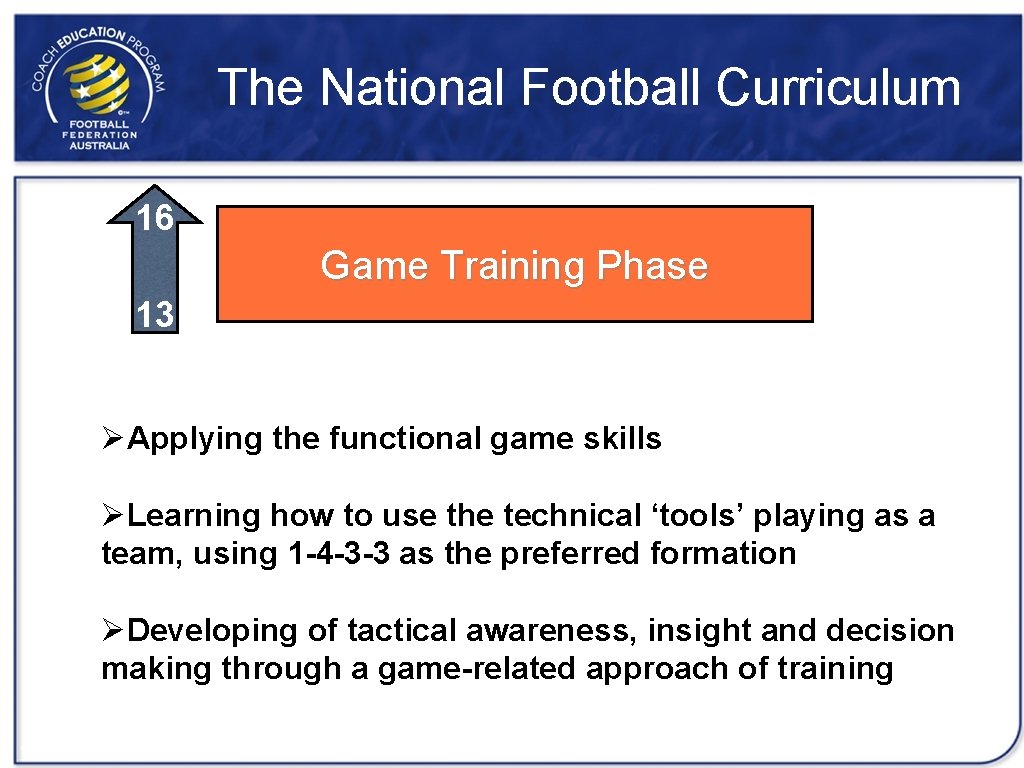 COACH EDUCATION PROGRAM
FOOTBALL FEDERATION AUSTRALIA

The National Football Curriculum

16
13

Game Training Phase

➢Applying the functional game skills

➢Learning how to use the technical ‘tools’ playing as a team, using 1-4-3-3 as the preferred formation

➢Developing of tactical awareness, insight and decision making through a game-related approach of training